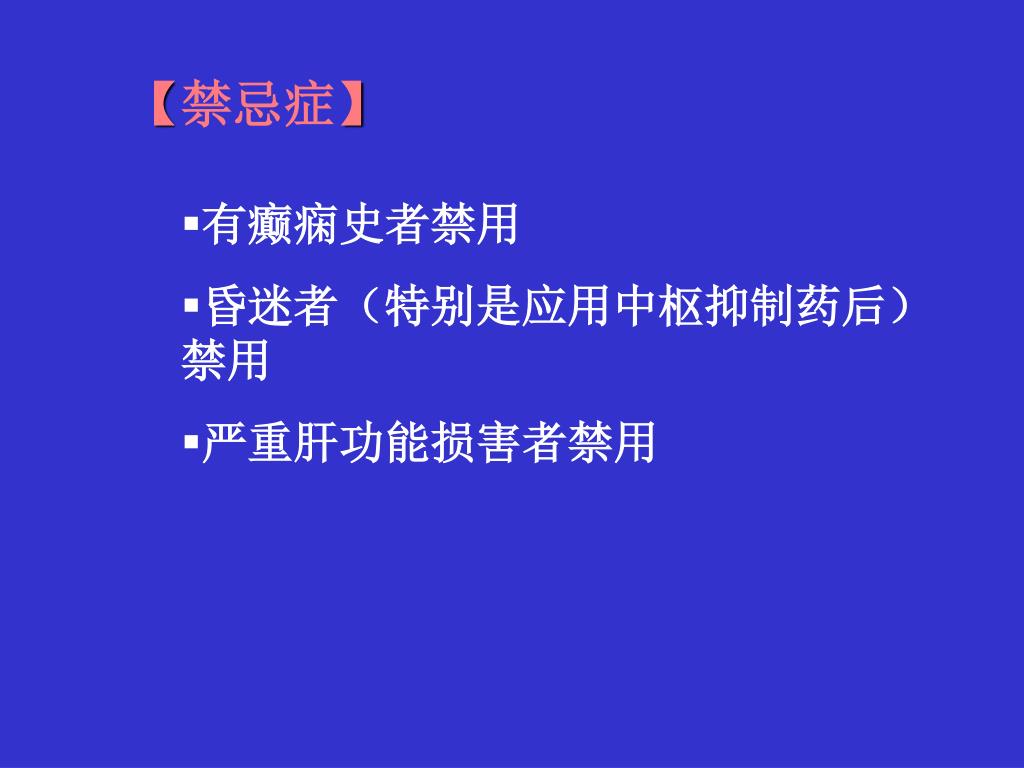 【禁忌症】

▪有癫痫史者禁用

▪昏迷者（特别是应用中枢抑制药后）禁用

▪严重肝功能损害者禁用